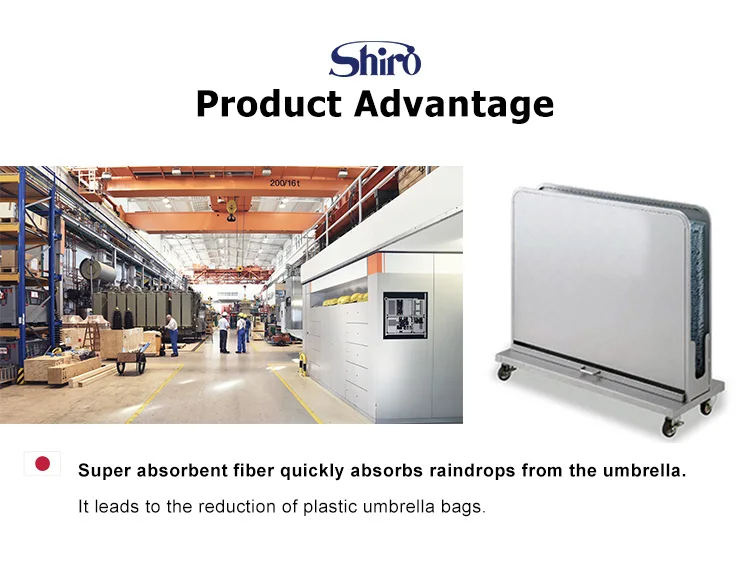 Shiro
Product Advantage

200/16t

Super absorbent fiber quickly absorbs raindrops from the umbrella.

It leads to the reduction of plastic umbrella bags.